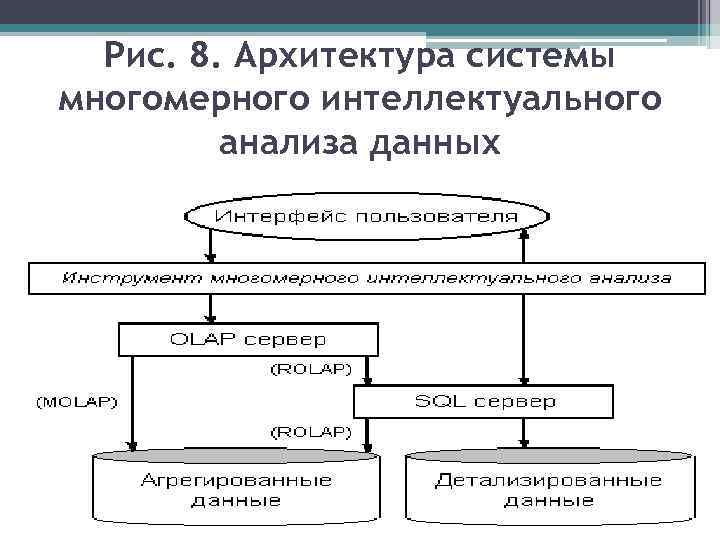 Рис. 8. Архитектура системы многомерного интеллектуального анализа данных

Интерфейс пользователя

Инструмент многомерного интеллектуального анализа

OLAP сервер

(ROLAP)

(MOLAP)

SQL сервер

(ROLAP)

Агрегированные данные

Детализированные данные